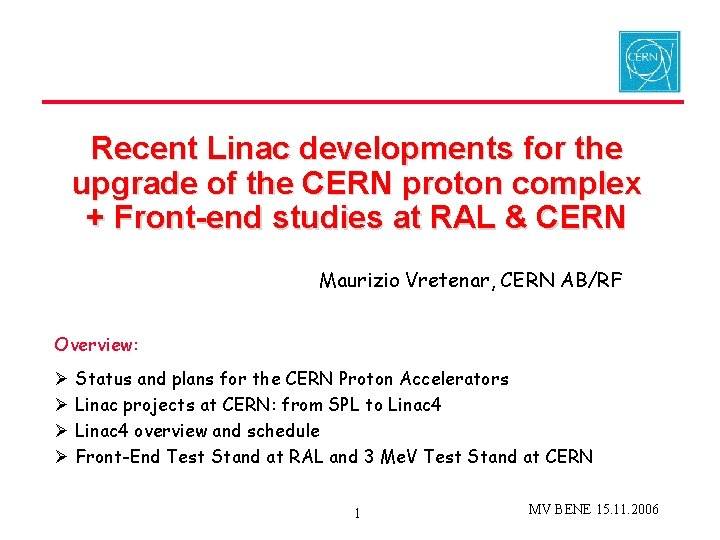 CERN

Recent Linac developments for the upgrade of the CERN proton complex + Front-end studies at RAL & CERN

Maurizio Vretenar, CERN AB/RF

Overview:

➢ Status and plans for the CERN Proton Accelerators
➢ Linac projects at CERN: from SPL to Linac4
➢ Linac4 overview and schedule
➢ Front-End Test Stand at RAL and 3 MeV Test Stand at CERN

1

MV BENE 15.11.2006